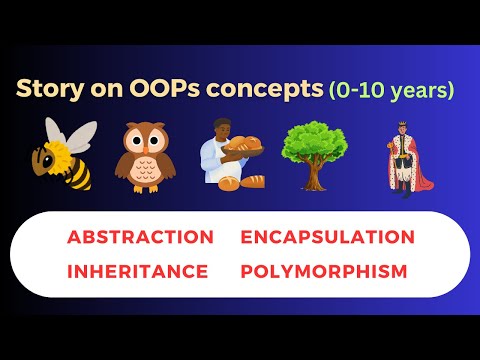 Story on OOPs concepts (0-10 years)

ABSTRACTION ENCAPSULATION
INHERITANCE POLYMORPHISM